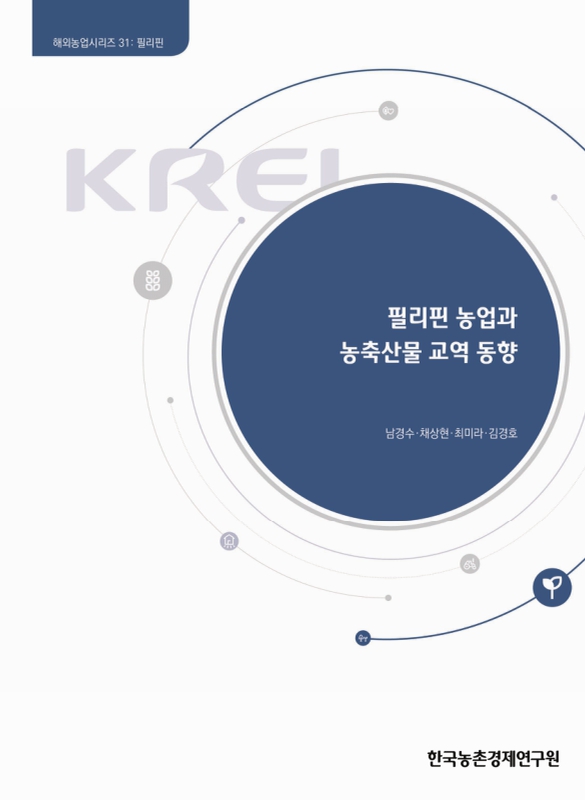 해외농업시리즈 31: 필리핀

KREI

필리핀 농업과
농축산물 교역 동향

남경수·채상현·최미라·김경호

한국농촌경제연구원